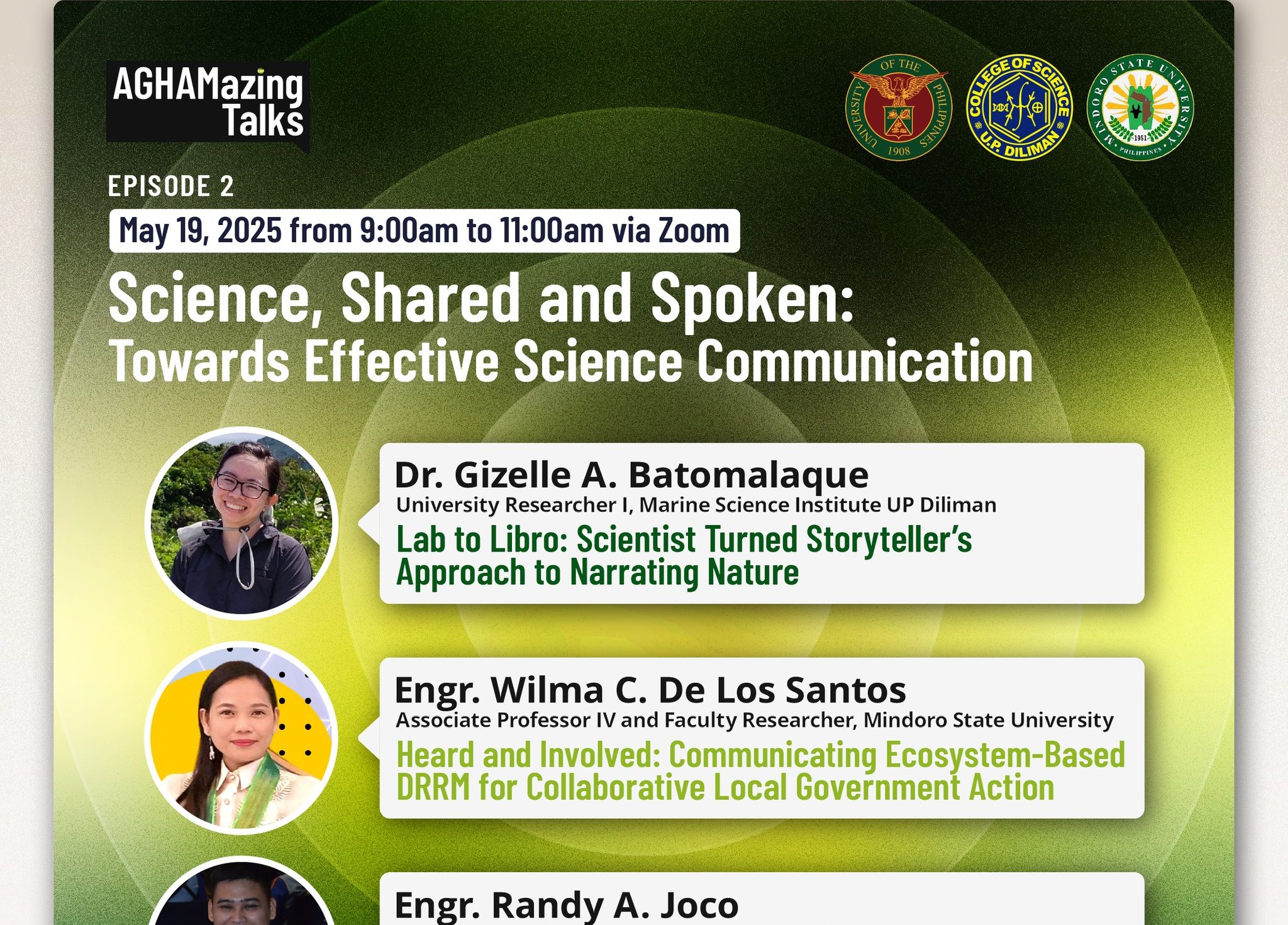 AGHAMazing Talks

UNIVERSITY OF THE PHILIPPINES 1908

COLLEGE OF SCIENCE U.P. DILIMAN

MINDORO STATE UNIVERSITY 1951 PHILIPPINES

EPISODE 2

May 19, 2025 from 9:00am to 11:00am via Zoom

Science, Shared and Spoken:
Towards Effective Science Communication

Dr. Gizelle A. Batomalaque
University Researcher I, Marine Science Institute UP Diliman
Lab to Libro: Scientist Turned Storyteller's Approach to Narrating Nature

Engr. Wilma C. De Los Santos
Associate Professor IV and Faculty Researcher, Mindoro State University
Heard and Involved: Communicating Ecosystem-Based DRRM for Collaborative Local Government Action

Engr. Randy A. Joco